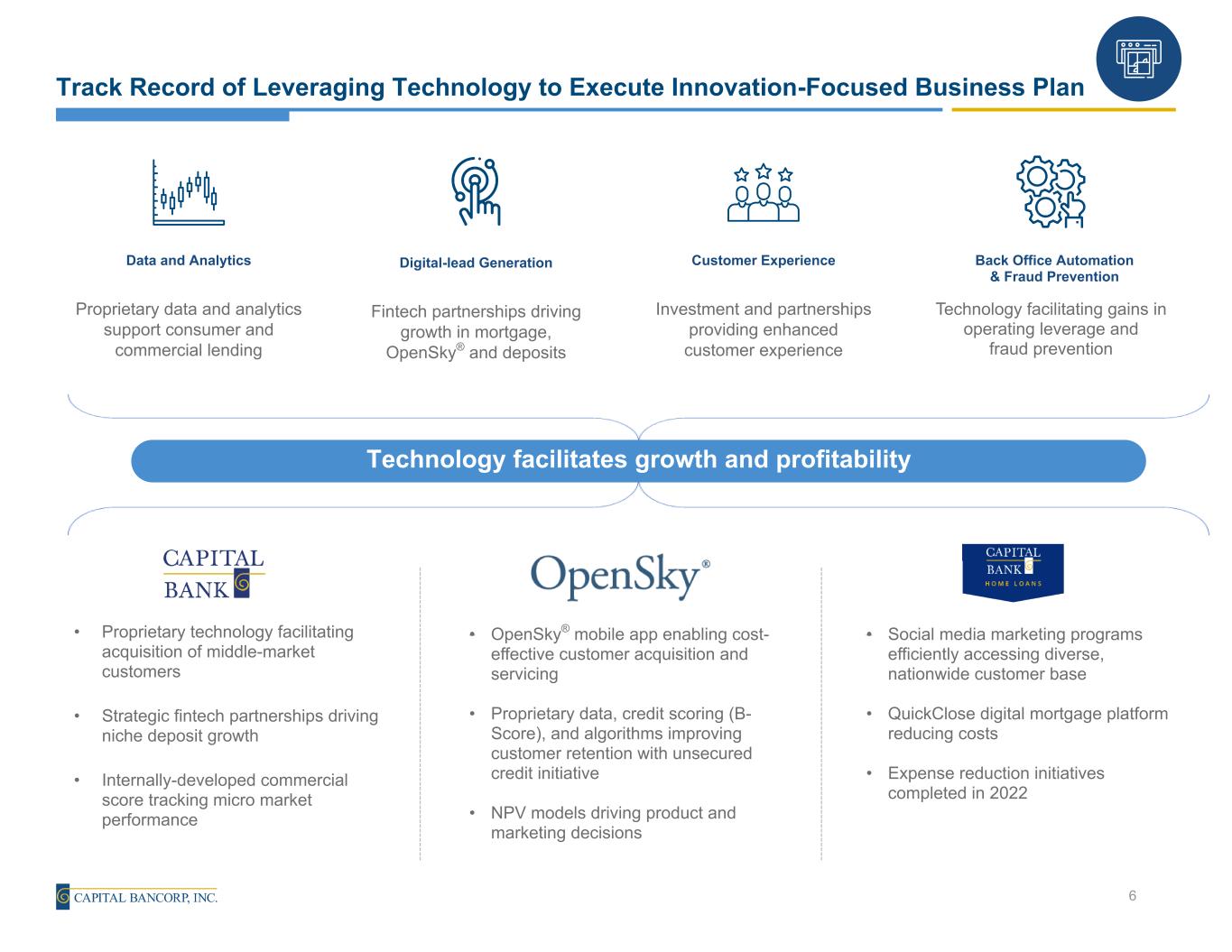 Track Record of Leveraging Technology to Execute Innovation-Focused Business Plan

Data and Analytics

Proprietary data and analytics support consumer and commercial lending

Digital-lead Generation

Fintech partnerships driving growth in mortgage, OpenSky® and deposits

Customer Experience

Investment and partnerships providing enhanced customer experience

Back Office Automation & Fraud Prevention

Technology facilitating gains in operating leverage and fraud prevention

Technology facilitates growth and profitability

CAPITAL BANK

• Proprietary technology facilitating acquisition of middle-market customers

• Strategic fintech partnerships driving niche deposit growth

• Internally-developed commercial score tracking micro market performance

OpenSky®

• OpenSky® mobile app enabling cost-effective customer acquisition and servicing

• Proprietary data, credit scoring (B-Score), and algorithms improving customer retention with unsecured credit initiative

• NPV models driving product and marketing decisions

CAPITAL BANK HOME LOANS

• Social media marketing programs efficiently accessing diverse, nationwide customer base

• QuickClose digital mortgage platform reducing costs

• Expense reduction initiatives completed in 2022

CAPITAL BANCORP, INC.

6